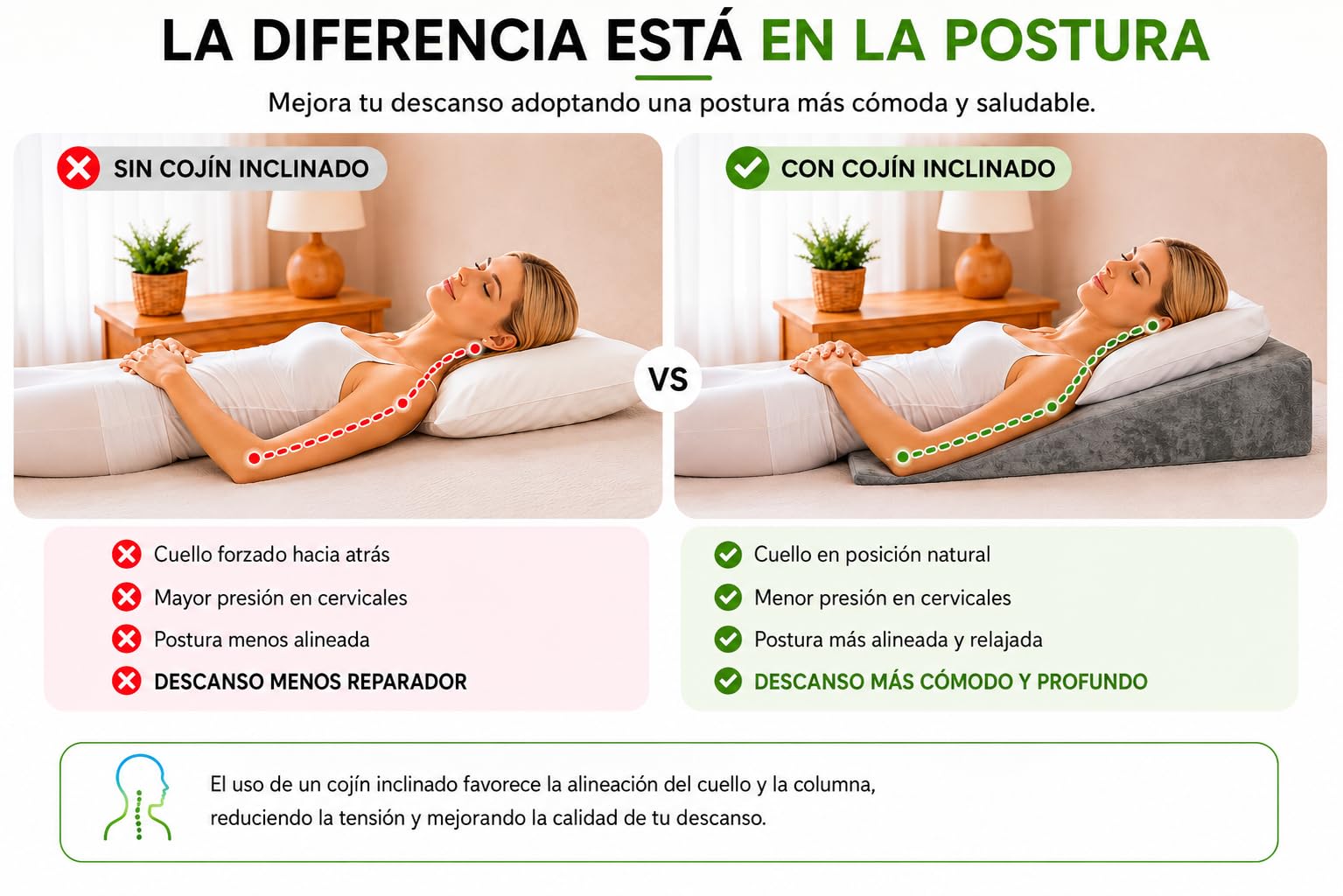 LA DIFERENCIA ESTÁ EN LA POSTURA

Mejora tu descanso adoptando una postura más cómoda y saludable.

SIN COJÍN INCLINADO

VS

CON COJÍN INCLINADO

Cuello forzado hacia atrás
Mayor presión en cervicales
Postura menos alineada
DESCANSO MENOS REPARADOR

Cuello en posición natural
Menor presión en cervicales
Postura más alineada y relajada
DESCANSO MÁS CÓMODO Y PROFUNDO

El uso de un cojín inclinado favorece la alineación del cuello y la columna, reduciendo la tensión y mejorando la calidad de tu descanso.